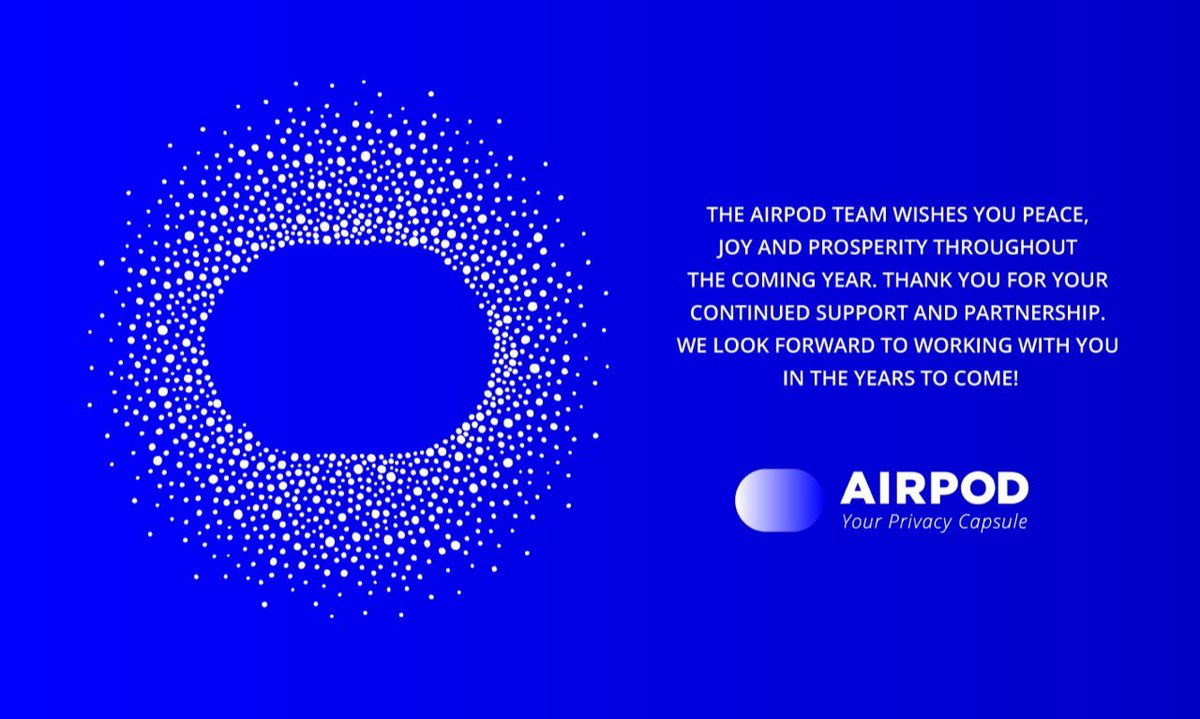 THE AIRPOD TEAM WISHES YOU PEACE, JOY AND PROSPERITY THROUGHOUT THE COMING YEAR. THANK YOU FOR YOUR CONTINUED SUPPORT AND PARTNERSHIP. WE LOOK FORWARD TO WORKING WITH YOU IN THE YEARS TO COME!

AIRPOD
Your Privacy Capsule